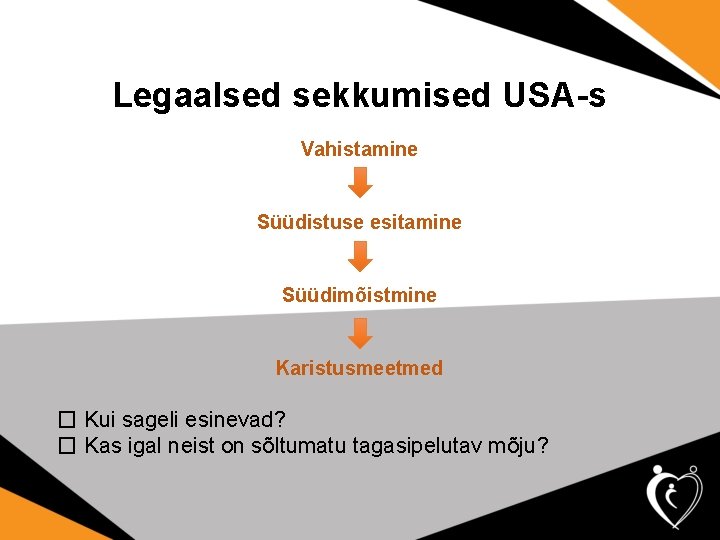 Legaalsed sekkumised USA-s

Vahistamine

Süüdistuse esitamine

Süüdimõistmine

Karistusmeetmed

☐ Kui sageli esinevad?
☐ Kas igal neist on sõltumatu tagasipelutav mõju?